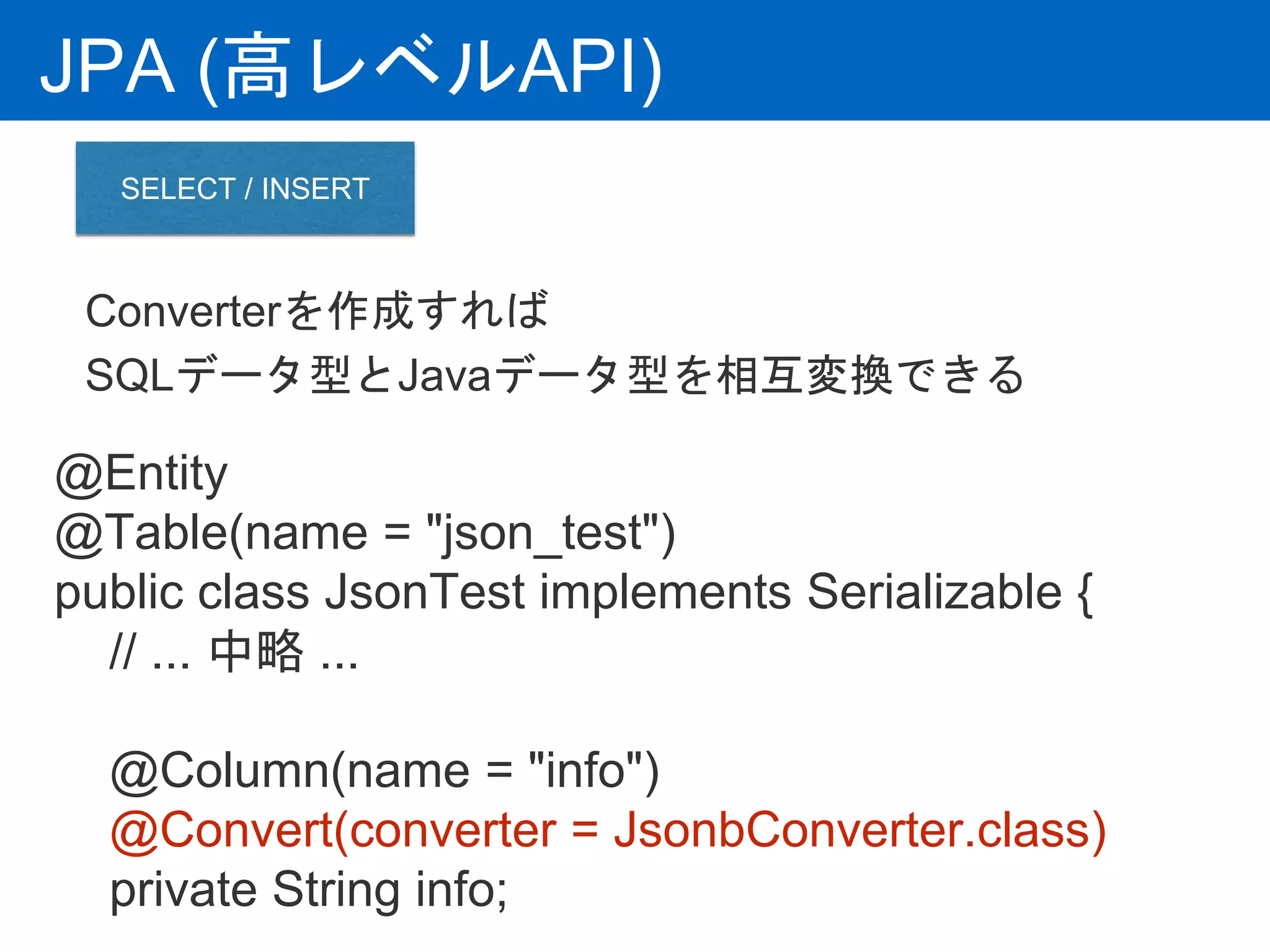 JPA (高レベルAPI)

SELECT / INSERT

Converterを作成すれば
SQLデータ型とJavaデータ型を相互変換できる

@Entity
@Table(name = "json_test")
public class JsonTest implements Serializable {
// ... 中略 ...

@Column(name = "info")
@Convert(converter = JsonbConverter.class)
private String info;